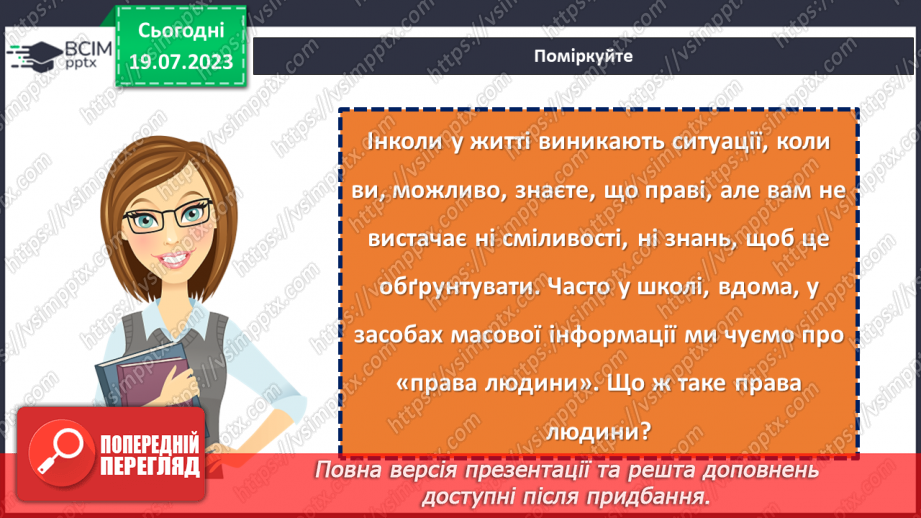 ВСІМ pptx

Сьогодні 19.07.2023

Поміркуйте

Інколи у житті виникають ситуації, коли ви, можливо, знаєте, що праві, але вам не вистачає ні сміливості, ні знань, щоб це обґрунтувати. Часто у школі, вдома, у засобах масової інформації ми чуємо про «права людини». Що ж таке права людини?

ПОПЕРЕДНІЙ ПЕРЕГЛЯД

Повна версія презентації та решта доповнень доступні після придбання.

https://vsimpptx.com